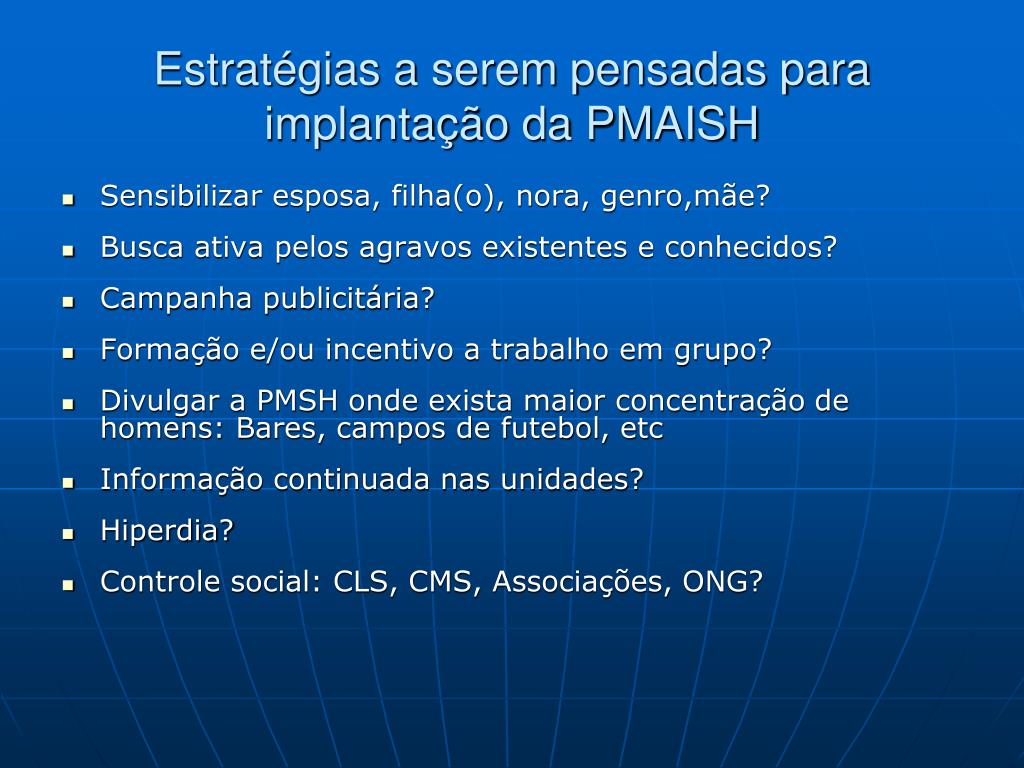 Estratégias a serem pensadas para implantação da PMAISH

- Sensibilizar esposa, filha(o), nora, genro,mãe?
- Busca ativa pelos agravos existentes e conhecidos?
- Campanha publicitária?
- Formação e/ou incentivo a trabalho em grupo?
- Divulgar a PMSH onde exista maior concentração de homens: Bares, campos de futebol, etc
- Informação continuada nas unidades?
- Hiperdia?
- Controle social: CLS, CMS, Associações, ONG?